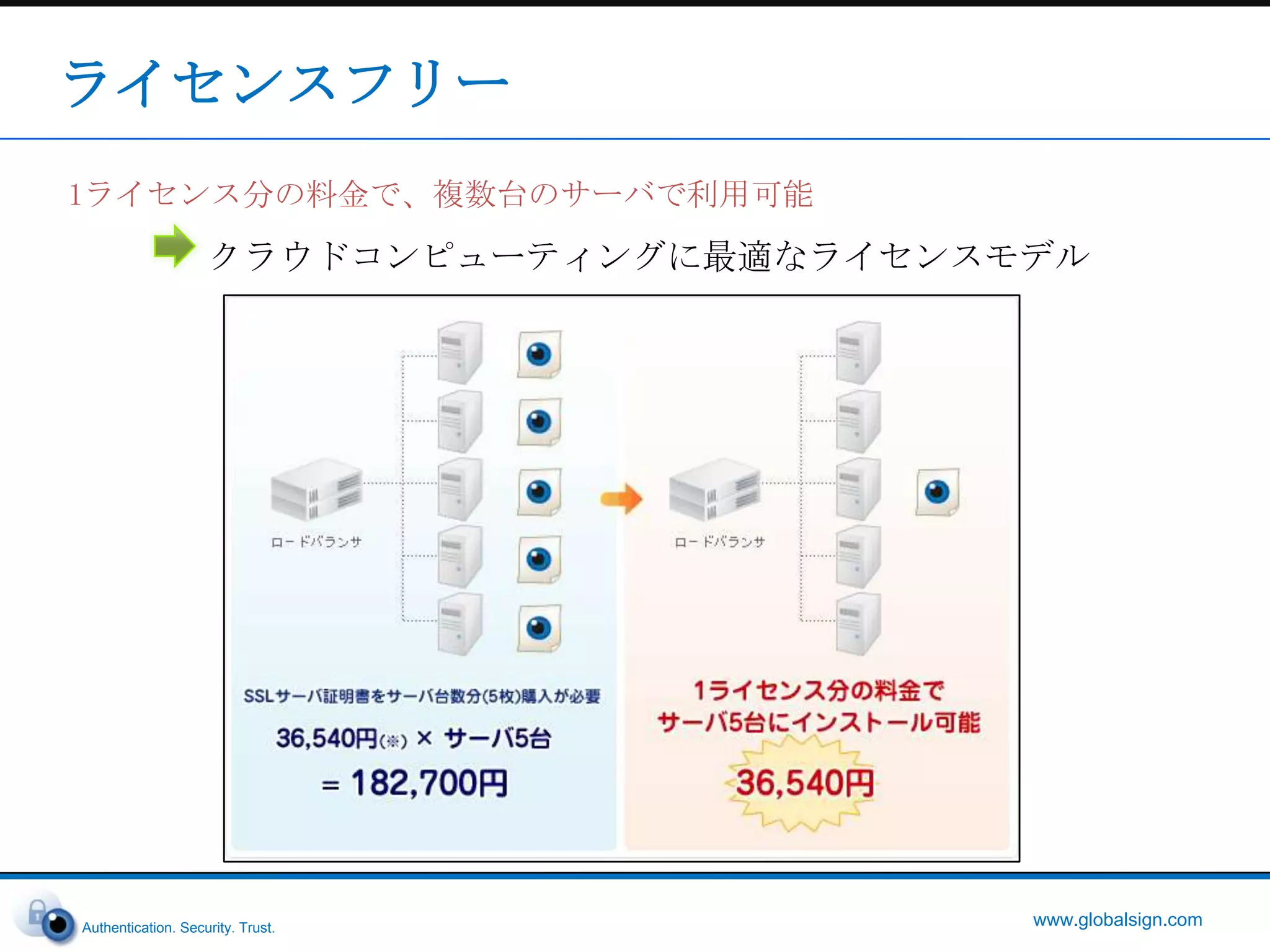 ライセンスフリー

1ライセンス分の料金で、複数台のサーバで利用可能

クラウドコンピューティングに最適なライセンスモデル

ロードバランサ

SSLサーバ証明書をサーバ台数分(5枚)購入が必要

36,540円(※) × サーバ5台

= 182,700円

ロードバランサ

1ライセンス分の料金で
サーバ5台にインストール可能

36,540円

Authentication. Security. Trust.

www.globalsign.com